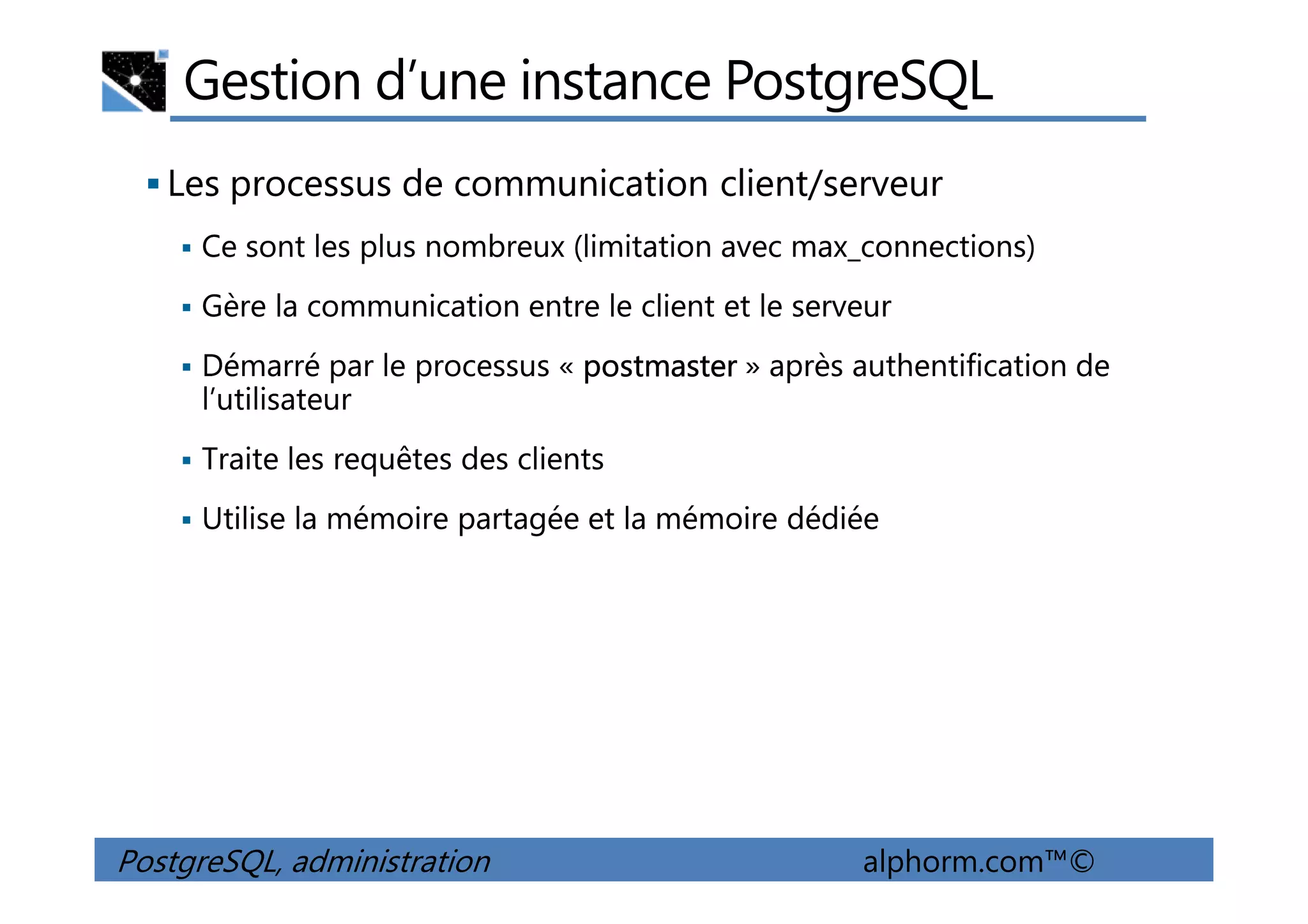 Gestion d’une instance PostgreSQL

▪ Les processus de communication client/serveur

▪ Ce sont les plus nombreux (limitation avec max_connections)

▪ Gère la communication entre le client et le serveur

▪ Démarré par le processus « postmaster » après authentification de l’utilisateur

▪ Traite les requêtes des clients

▪ Utilise la mémoire partagée et la mémoire dédiée

PostgreSQL, administration alphorm.com™©